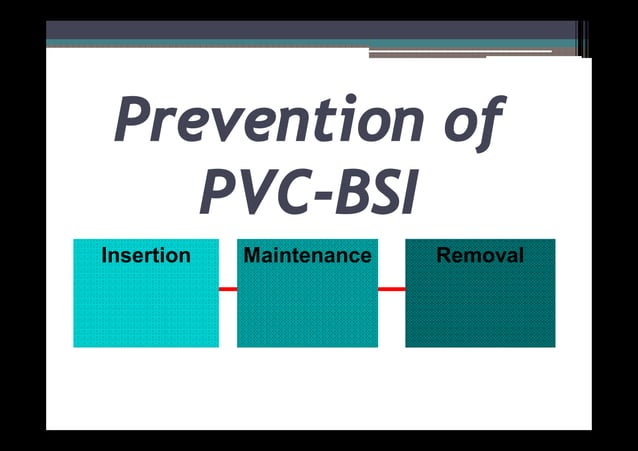 Prevention of PVC-BSI

Insertion

Maintenance

Removal